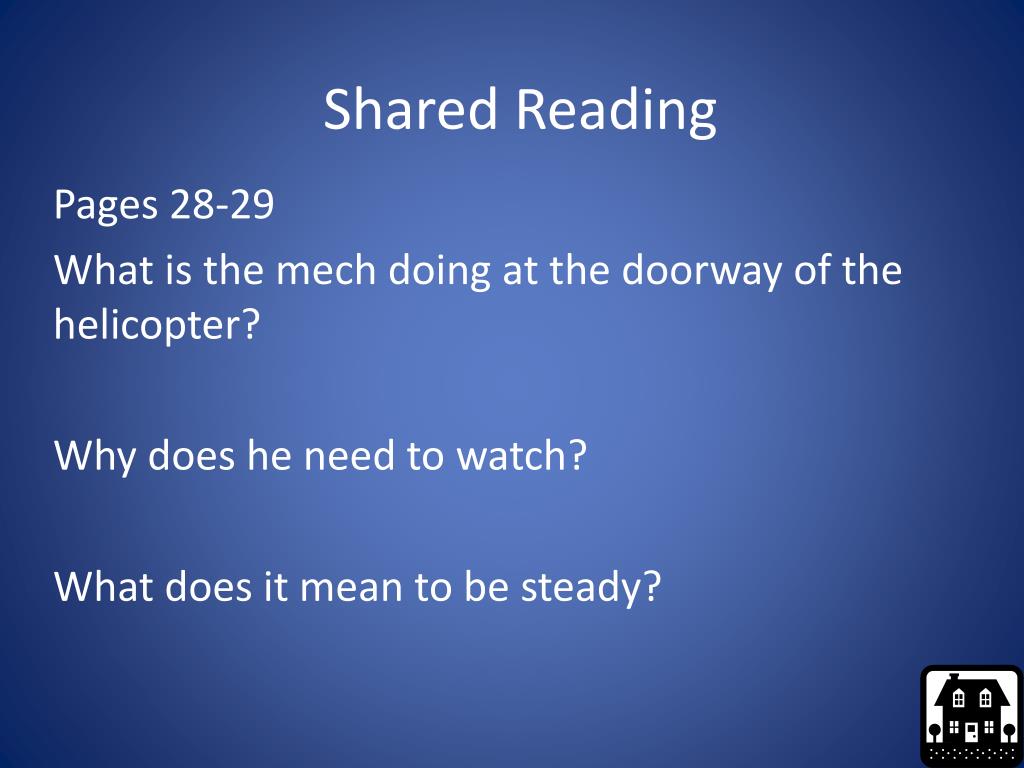 Shared Reading

Pages 28-29

What is the mech doing at the doorway of the helicopter?

Why does he need to watch?

What does it mean to be steady?